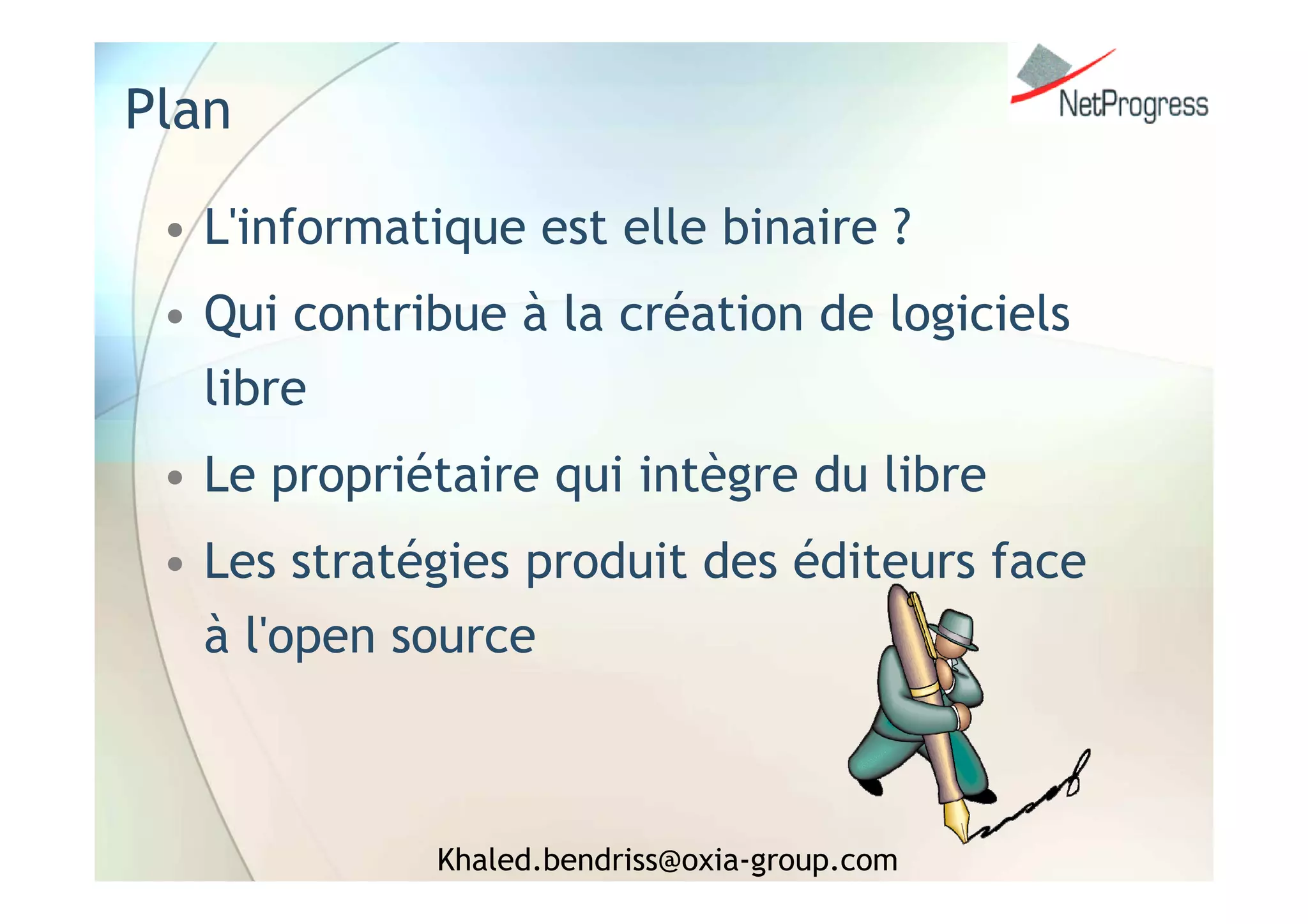 Plan

NetProgress

• L'informatique est elle binaire ?
• Qui contribue à la création de logiciels libre
• Le propriétaire qui intègre du libre
• Les stratégies produit des éditeurs face à l'open source

Khaled.bendriss@oxia-group.com